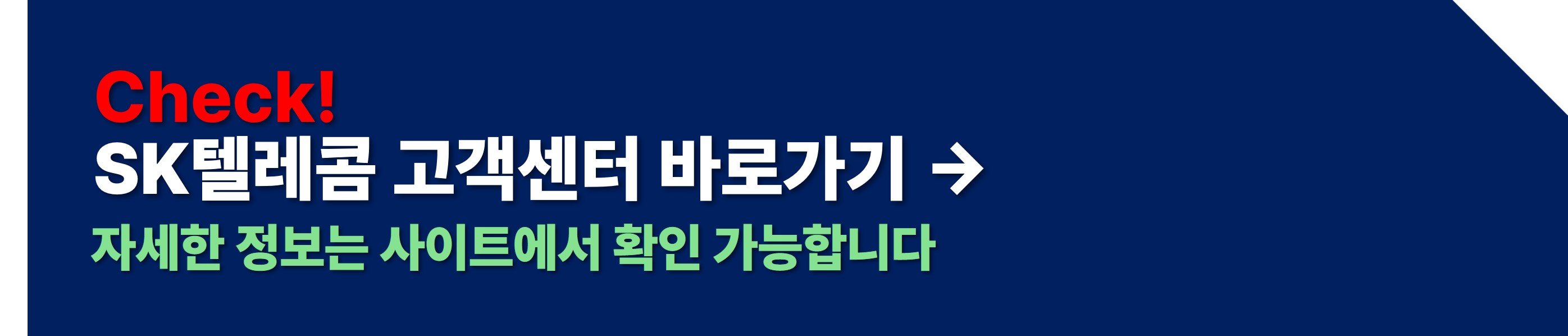 Check!
SK텔레콤 고객센터 바로가기 →
자세한 정보는 사이트에서 확인 가능합니다